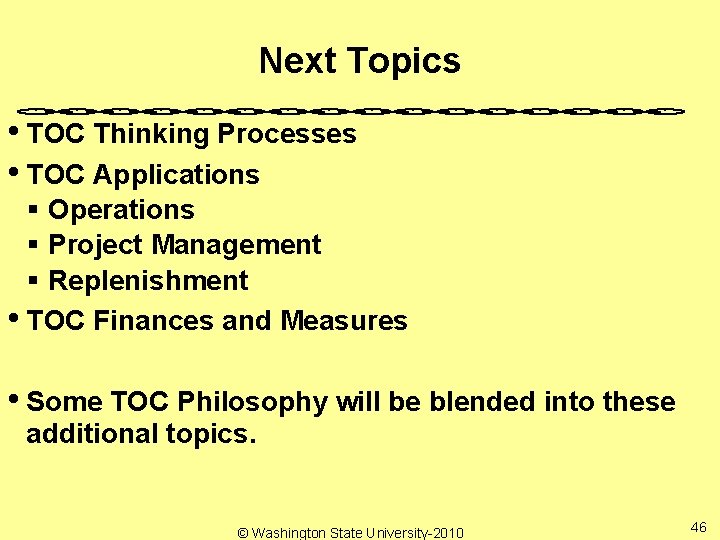 Next Topics

• TOC Thinking Processes
• TOC Applications
▪ Operations
▪ Project Management
▪ Replenishment
• TOC Finances and Measures

• Some TOC Philosophy will be blended into these additional topics.

© Washington State University-2010

46